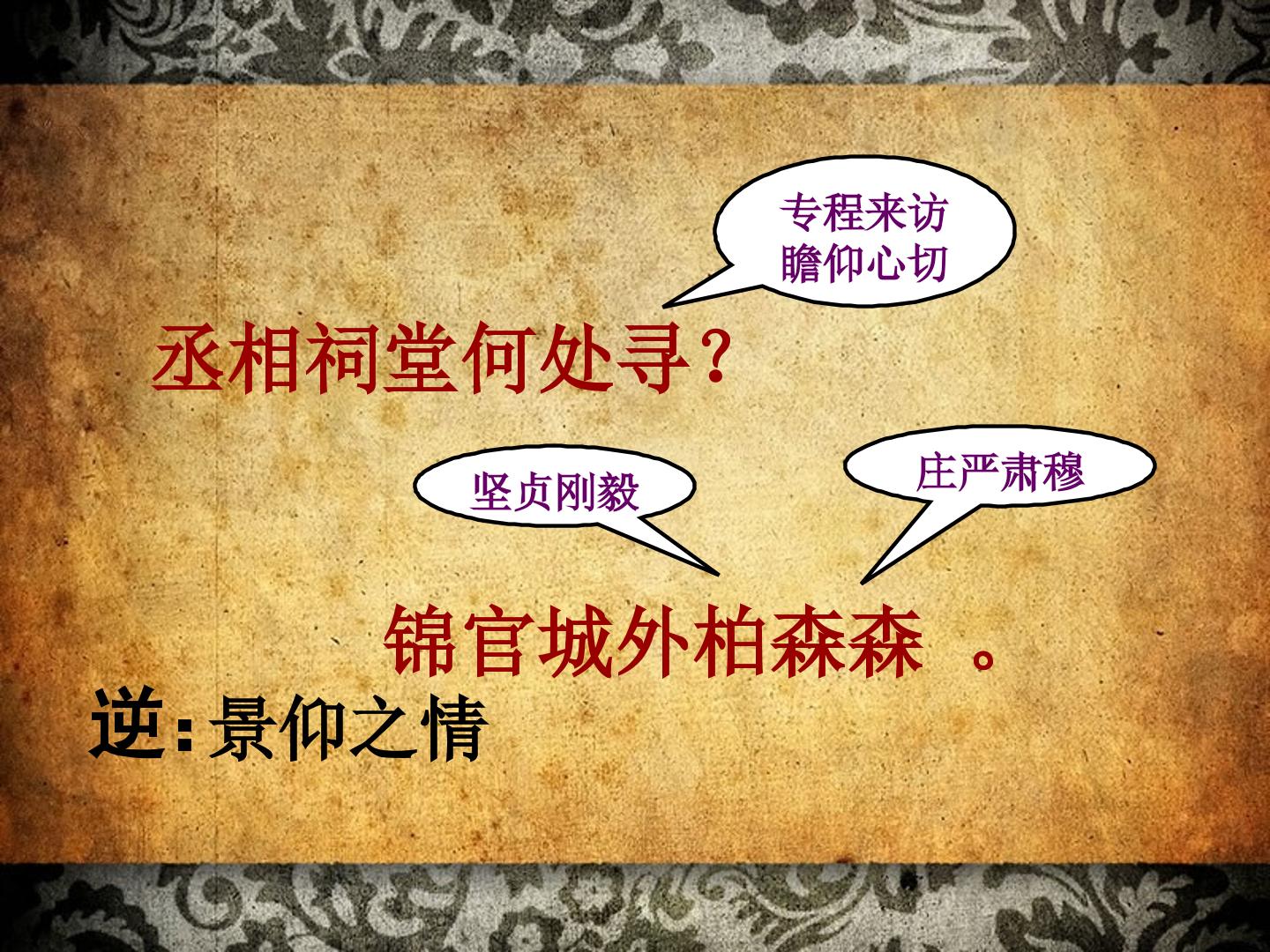 专程来访
瞻仰心切

丞相祠堂何处寻？

坚贞刚毅

庄严肃穆

锦官城外柏森森 。

逆:景仰之情